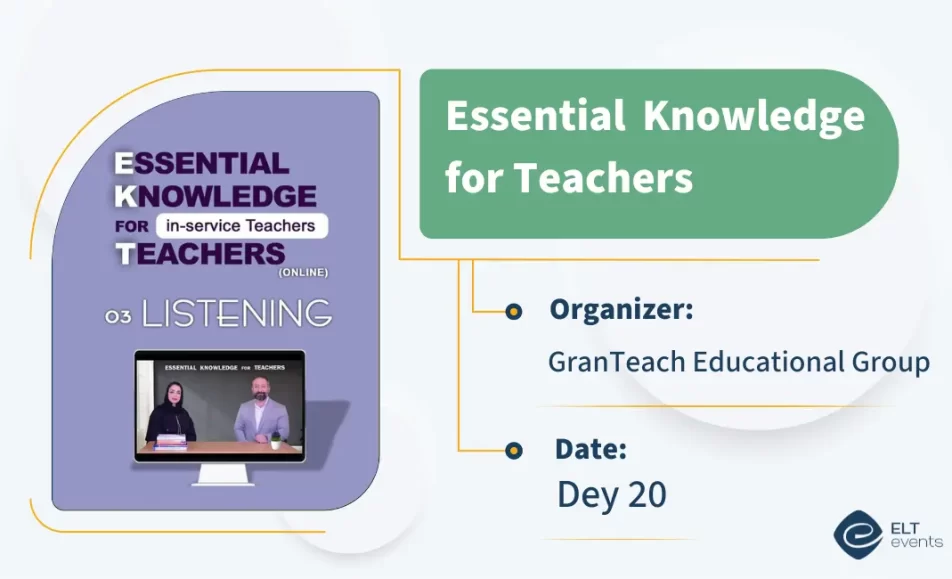 ESSENTIAL KNOWLEDGE FOR in-service Teachers TEACHERS (ONLINE)

03 LISTENING

ESSENTIAL KNOWLEDGE FOR TEACHERS

Essential Knowledge for Teachers

Organizer:

GranTeach Educational Group

Date:

Dey 20

ELT events